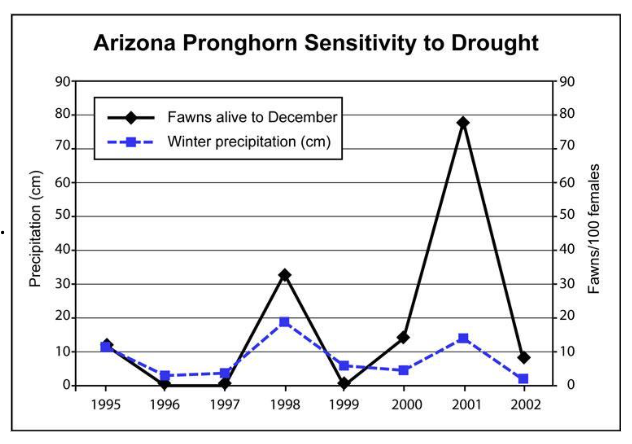 Arizona Pronghorn Sensitivity to Drought

Fawns alive to December
Winter precipitation (cm)

Precipitation (cm)
90
80
70
60
50
40
30
20
10
0

Fawns/100 females
90
80
70
60
50
40
30
20
10
0

1995 1996 1997 1998 1999 2000 2001 2002